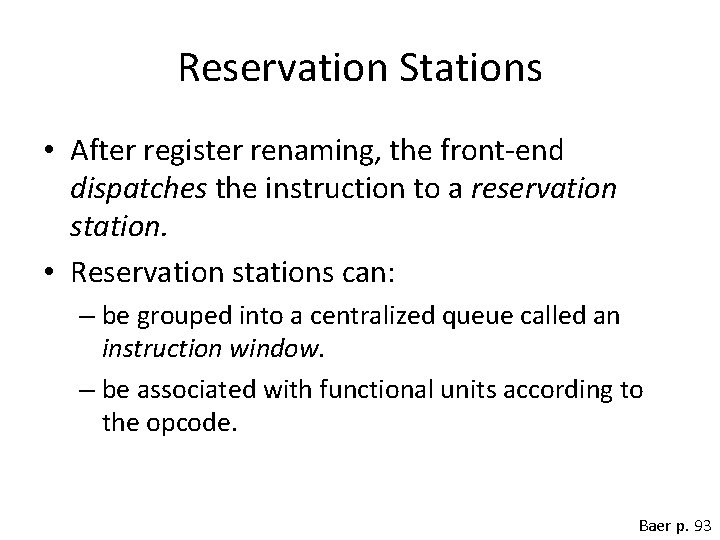 Reservation Stations

• After register renaming, the front-end dispatches the instruction to a reservation station.

• Reservation stations can:

– be grouped into a centralized queue called an instruction window.

– be associated with functional units according to the opcode.

Baer p. 93